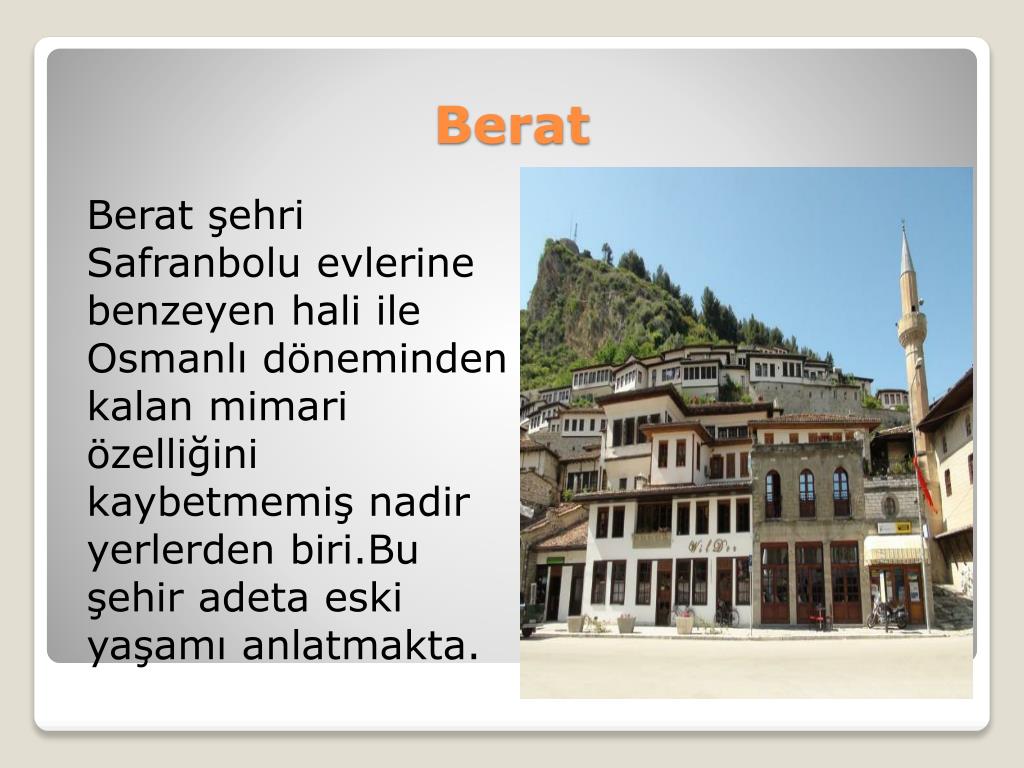 Berat

Berat şehri Safranbolu evlerine benzeyen hali ile Osmanlı döneminden kalan mimari özelliğini kaybetmemiş nadir yerlerden biri.Bu şehir adeta eski yaşamı anlatmakta.